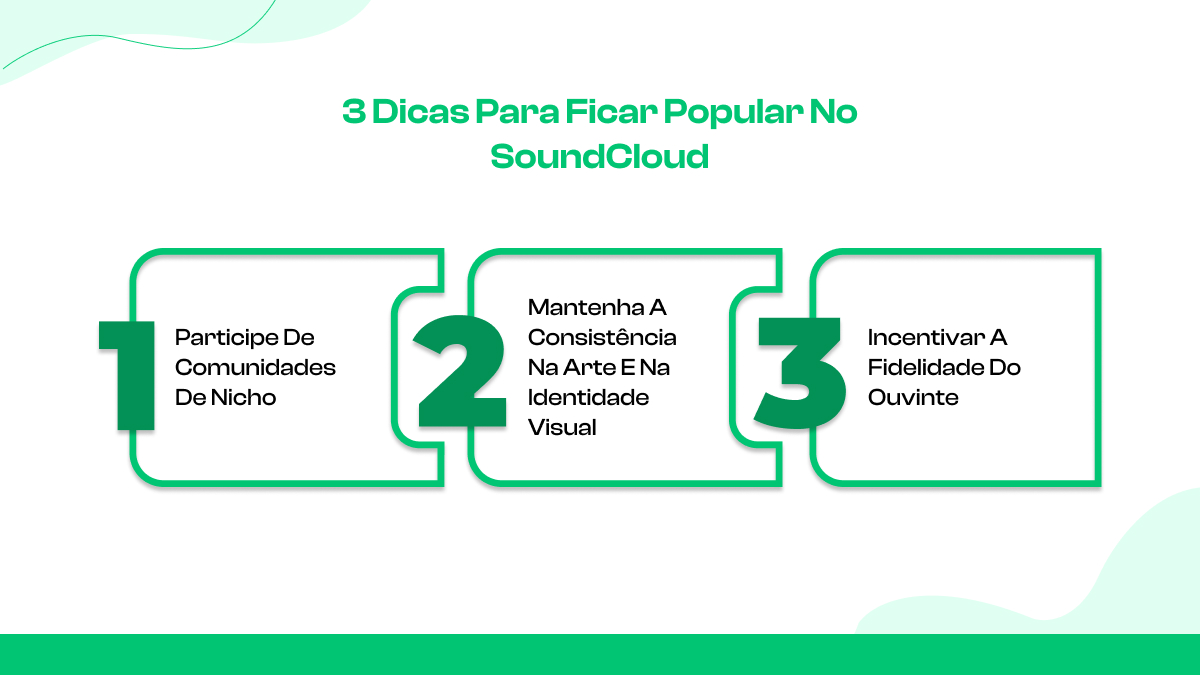 3 Dicas Para Ficar Popular No SoundCloud

1

Participe De Comunidades De Nicho

2

Mantenha A Consistência Na Arte E Na Identidade Visual

3

Incentivar A Fidelidade Do Ouvinte